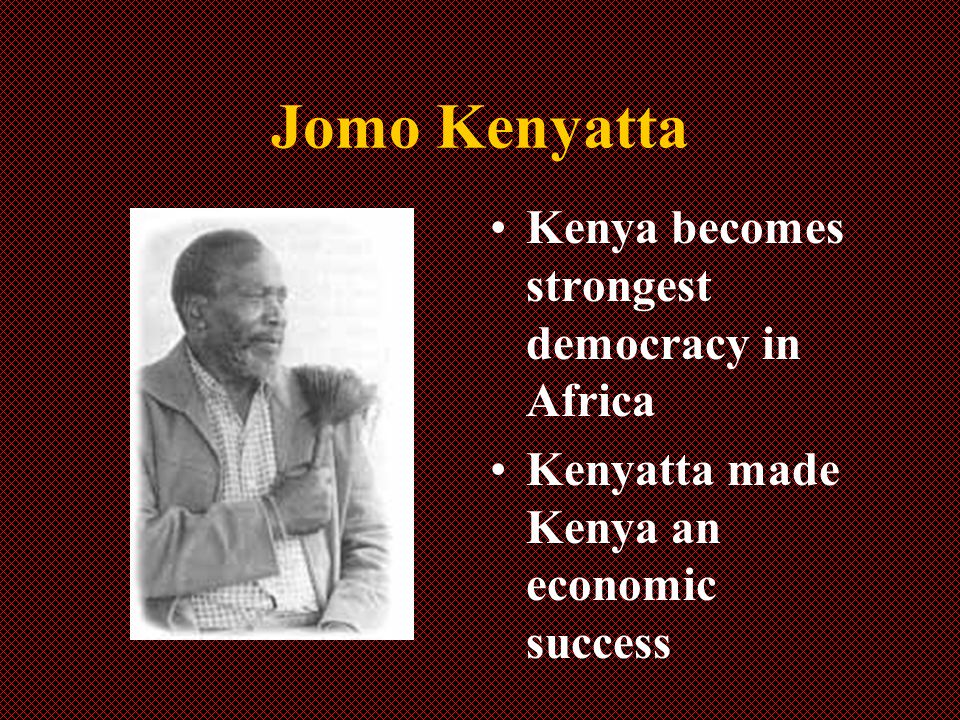 Jomo Kenyatta

• Kenya becomes strongest democracy in Africa
• Kenyatta made Kenya an economic success